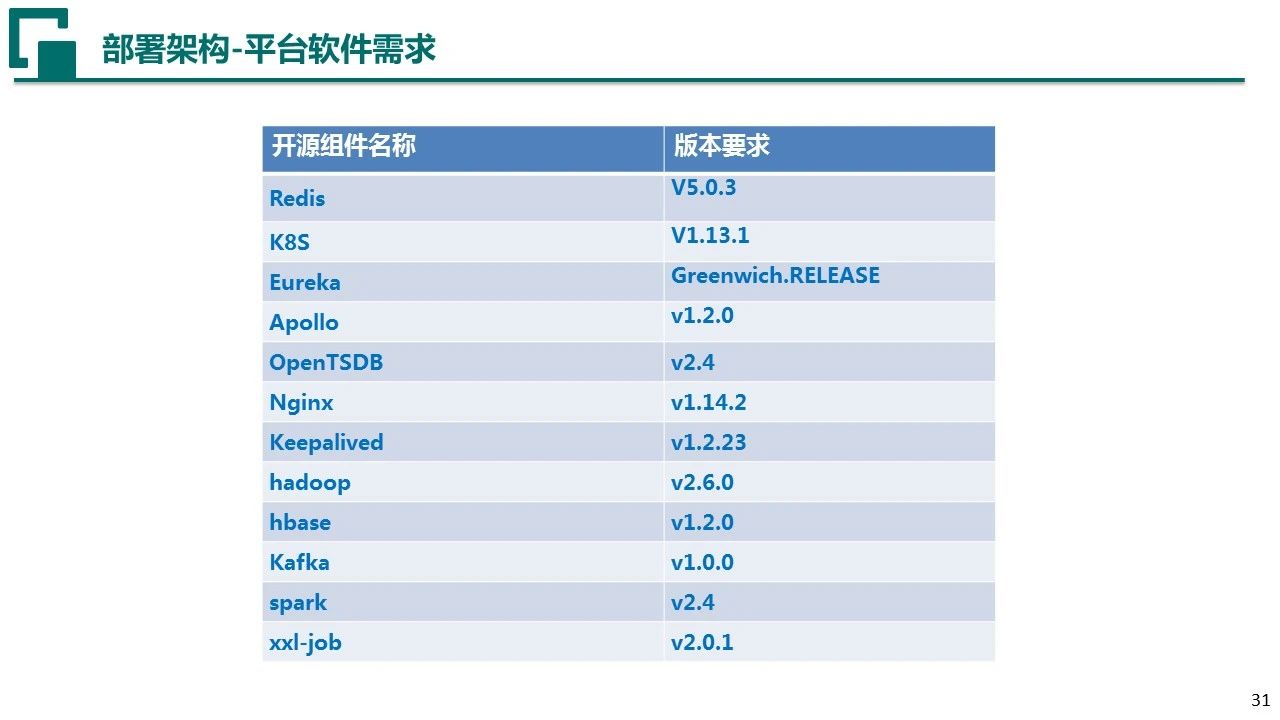 部署架构-平台软件需求

| 开源组件名称 | 版本要求 |
|---|---|
| Redis | V5.0.3 |
| K8S | V1.13.1 |
| Eureka | Greenwich.RELEASE |
| Apollo | v1.2.0 |
| OpenTSDB | v2.4 |
| Nginx | v1.14.2 |
| Keepalived | v1.2.23 |
| hadoop | v2.6.0 |
| hbase | v1.2.0 |
| Kafka | v1.0.0 |
| spark | v2.4 |
| xxl-job | v2.0.1 |

31